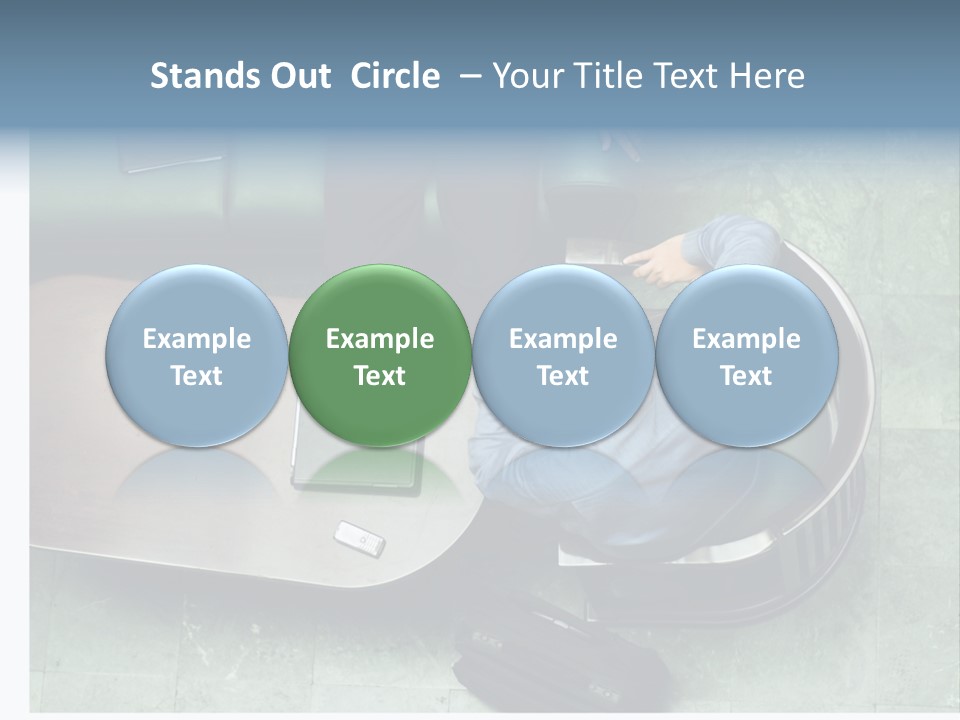 Stands Out Circle – Your Title Text Here

Example Text

Example Text

Example Text

Example Text